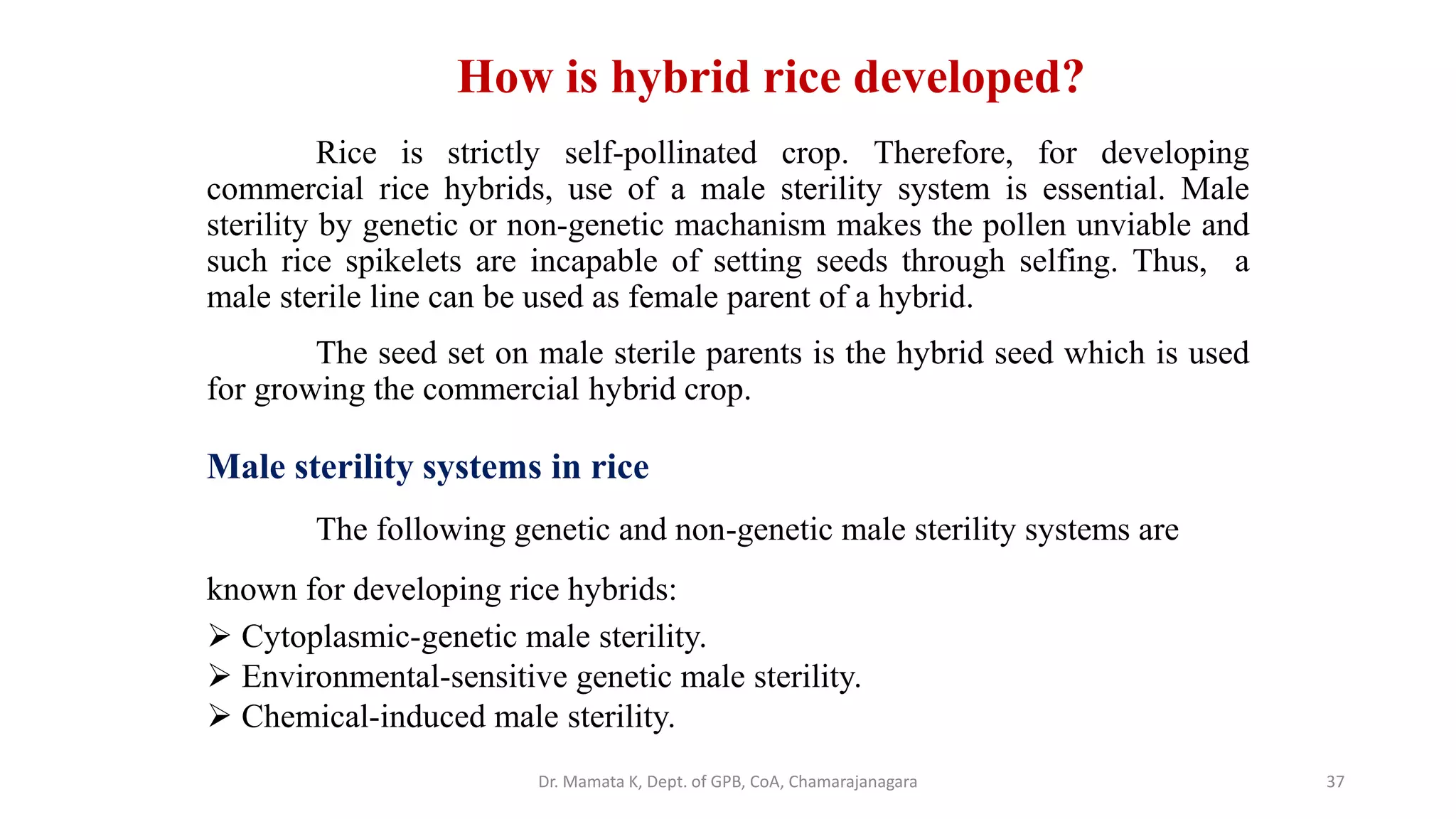 How is hybrid rice developed?

Rice is strictly self-pollinated crop. Therefore, for developing commercial rice hybrids, use of a male sterility system is essential. Male sterility by genetic or non-genetic machanism makes the pollen unviable and such rice spikelets are incapable of setting seeds through selfing. Thus, a male sterile line can be used as female parent of a hybrid.

The seed set on male sterile parents is the hybrid seed which is used for growing the commercial hybrid crop.

Male sterility systems in rice

The following genetic and non-genetic male sterility systems are

known for developing rice hybrids:

➢ Cytoplasmic-genetic male sterility.
➢ Environmental-sensitive genetic male sterility.
➢ Chemical-induced male sterility.

Dr. Mamata K, Dept. of GPB, CoA, Chamarajanagara

37